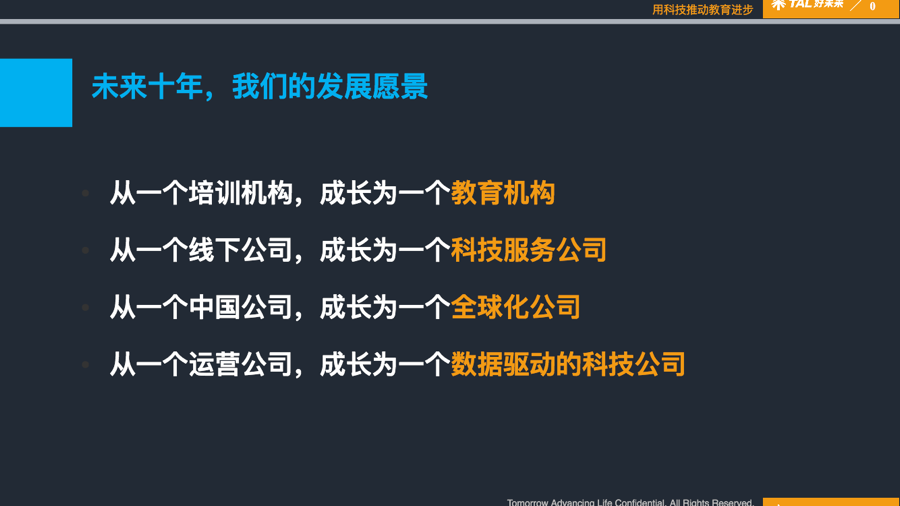 用科技推动教育进步 TAL 好未来 0

未来十年，我们的发展愿景

从一个培训机构，成长为一个教育机构

从一个线下公司，成长为一个科技服务公司

从一个中国公司，成长为一个全球化公司

从一个运营公司，成长为一个数据驱动的科技公司

Tomorrow Advancing Life Confidential. All Rights Reserved.